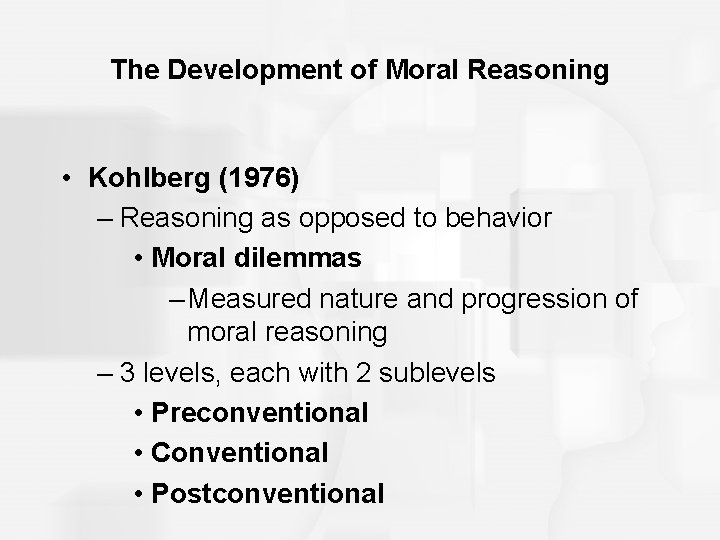 The Development of Moral Reasoning

• Kohlberg (1976)
– Reasoning as opposed to behavior
• Moral dilemmas
– Measured nature and progression of moral reasoning
– 3 levels, each with 2 sublevels
• Preconventional
• Conventional
• Postconventional